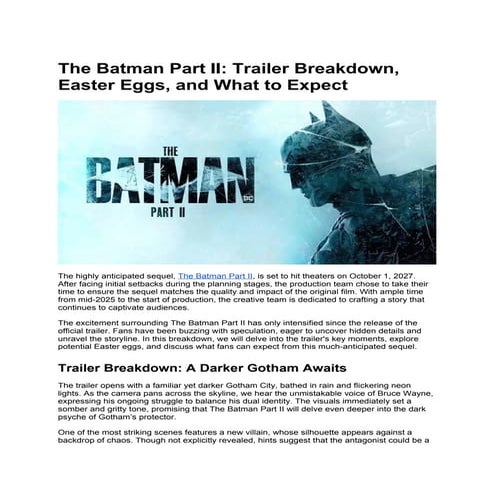 The Batman Part II: Trailer Breakdown, Easter Eggs, and What to Expect

THE
BATMAN
PART II
DC

The highly anticipated sequel, The Batman Part II, is set to hit theaters on October 1, 2027. After facing initial setbacks during the planning stages, the production team chose to take their time to ensure the sequel matches the quality and impact of the original film. With ample time from mid-2025 to the start of production, the creative team is dedicated to crafting a story that continues to captivate audiences.

The excitement surrounding The Batman Part II has only intensified since the release of the official trailer. Fans have been buzzing with speculation, eager to uncover hidden details and unravel the storyline. In this breakdown, we will delve into the trailer's key moments, explore potential Easter eggs, and discuss what fans can expect from this much-anticipated sequel.

Trailer Breakdown: A Darker Gotham Awaits

The trailer opens with a familiar yet darker Gotham City, bathed in rain and flickering neon lights. As the camera pans across the skyline, we hear the unmistakable voice of Bruce Wayne, expressing his ongoing struggle to balance his dual identity. The visuals immediately set a somber and gritty tone, promising that The Batman Part II will delve even deeper into the dark psyche of Gotham's protector.

One of the most striking scenes features a new villain, whose silhouette appears against a backdrop of chaos. Though not explicitly revealed, hints suggest that the antagonist could be a